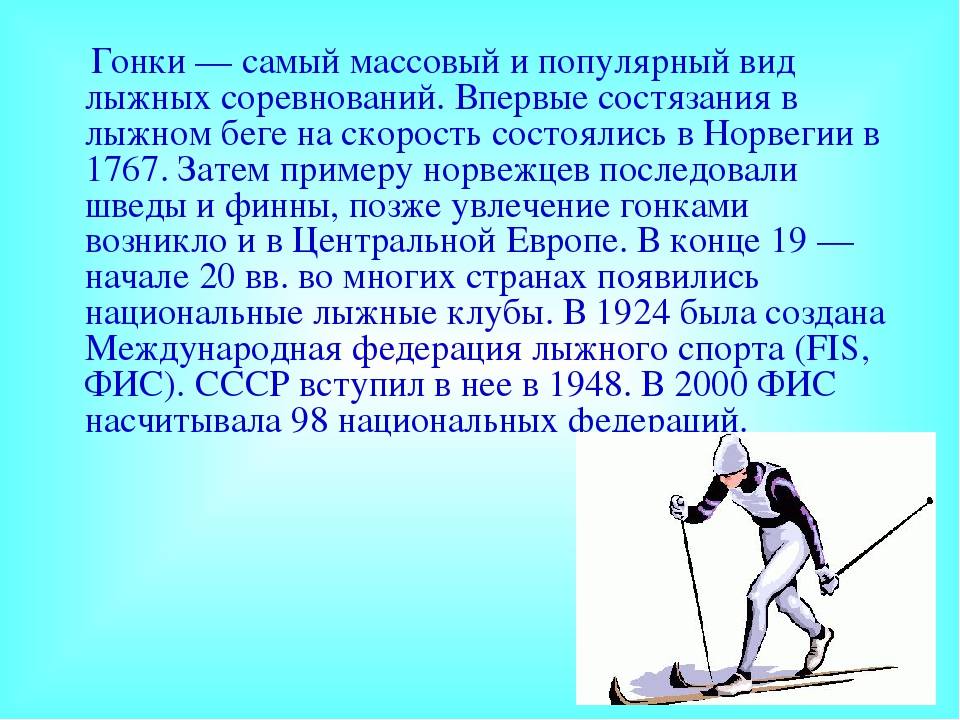 Гонки — самый массовый и популярный вид лыжных соревнований. Впервые состязания в лыжном беге на скорость состоялись в Норвегии в 1767. Затем примеру норвежцев последовали шведы и финны, позже увлечение гонками возникло и в Центральной Европе. В конце 19 — начале 20 вв. во многих странах появились национальные лыжные клубы. В 1924 была создана Международная федерация лыжного спорта (FIS, ФИС). СССР вступил в нее в 1948. В 2000 ФИС насчитывала 98 национальных федераций.